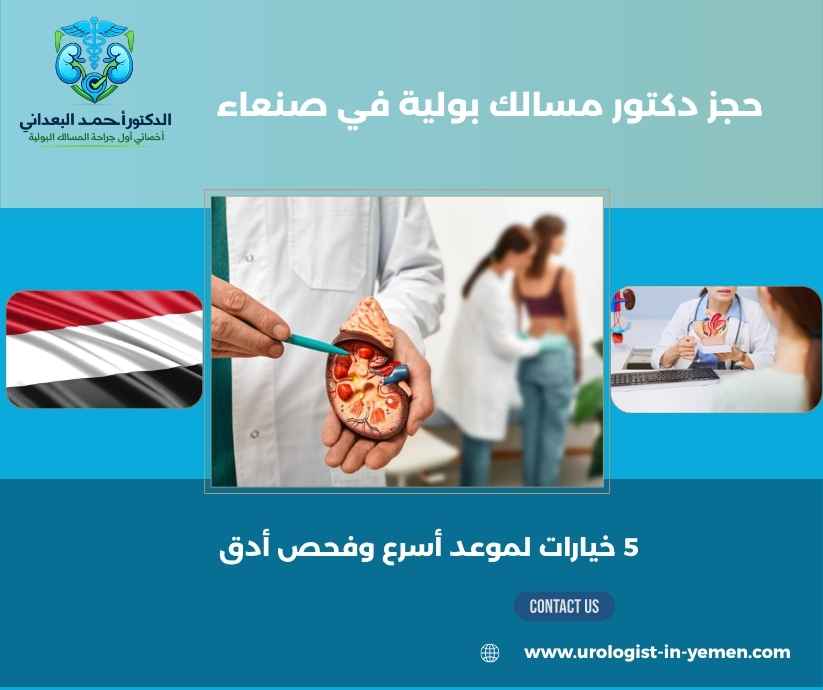 الدكتور أحمد البعداني
أخصائي أول جراحة المسالك البولية

حجز دكتور مسالك بولية في صنعاء

5 خيارات لموعد أسرع وفحص أدق

CONTACT US

www.urologist-in-yemen.com